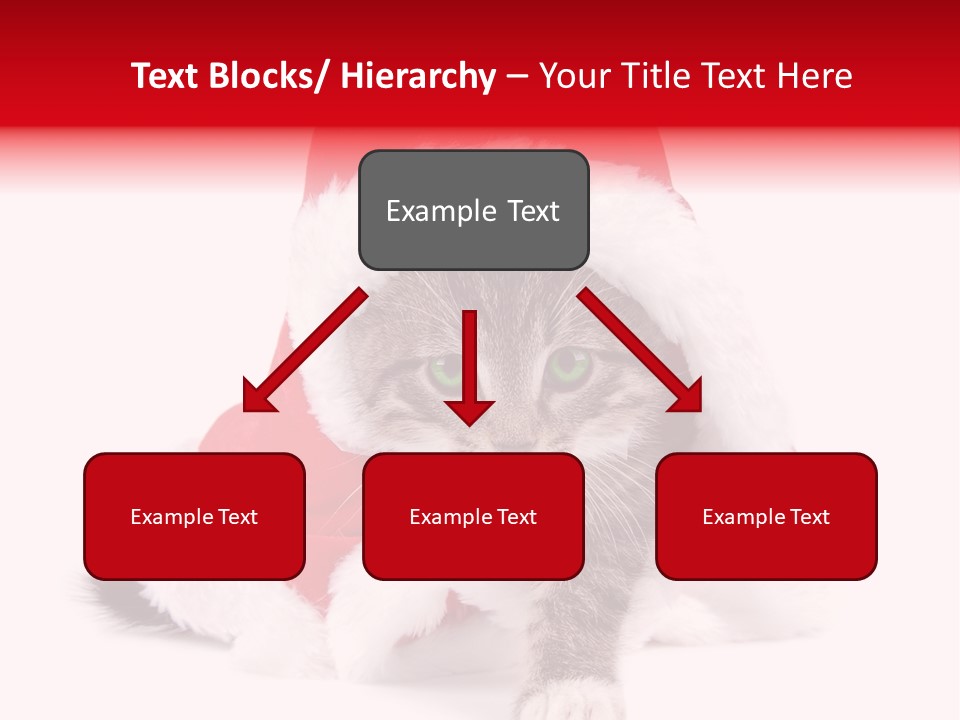 Text Blocks/ Hierarchy – Your Title Text Here

Example Text

Example Text

Example Text

Example Text